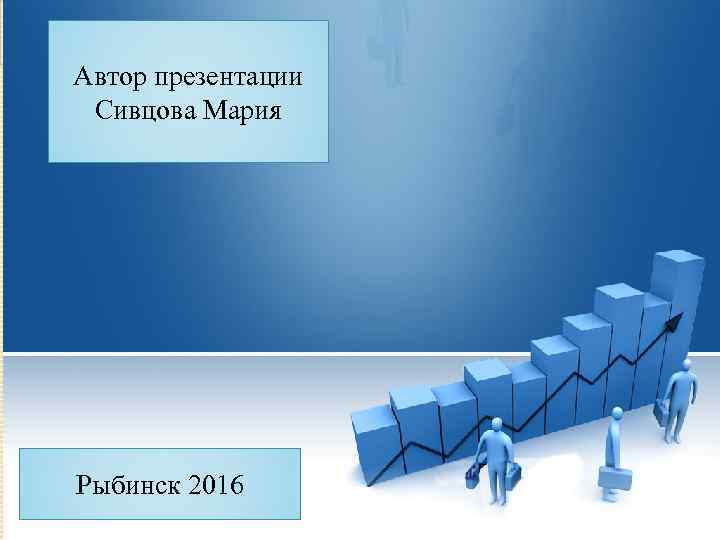 Автор презентации
Сивцова Мария

Рыбинск 2016